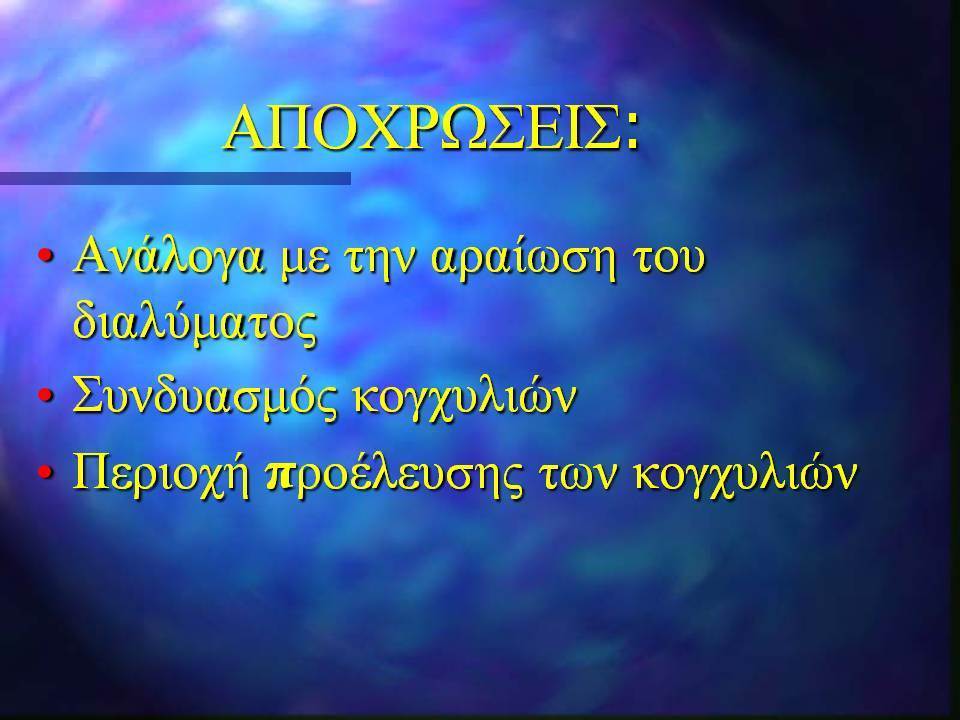 ΑΠΟΧΡΩΣΕΙΣ:

• Ανάλογα με την αραίωση του διαλύματος
• Συνδυασμός κογχυλιών
• Περιοχή προέλευσης των κογχυλιών